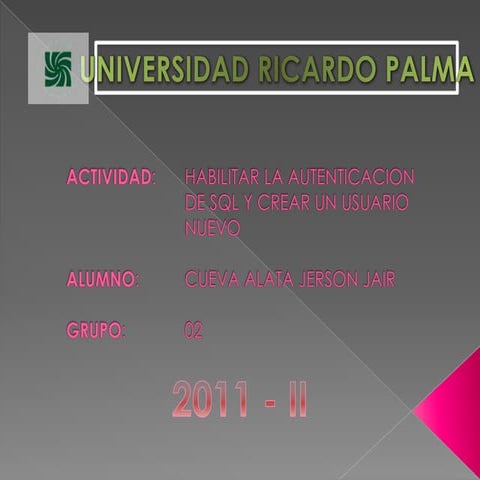 UNIVERSIDAD RICARDO PALMA

ACTIVIDAD: HABILITAR LA AUTENTICACION DE SQL Y CREAR UN USUARIO NUEVO

ALUMNO: CUEVA ALATA JERSON JAIR

GRUPO: 02

2011 - II